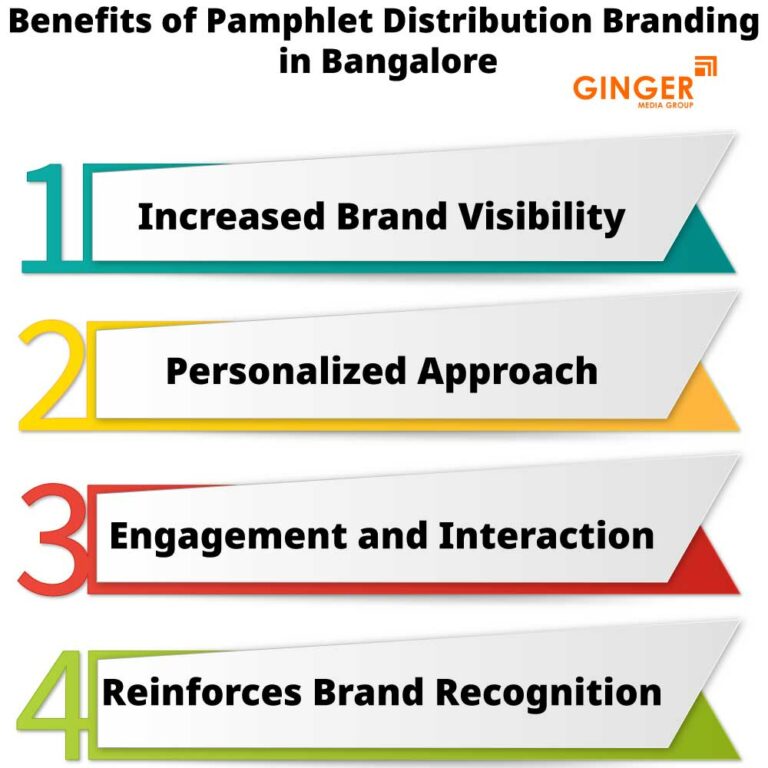 Benefits of Pamphlet Distribution Branding in Bangalore

GINGER
MEDIA GROUP

1 Increased Brand Visibility

2 Personalized Approach

3 Engagement and Interaction

4 Reinforces Brand Recognition